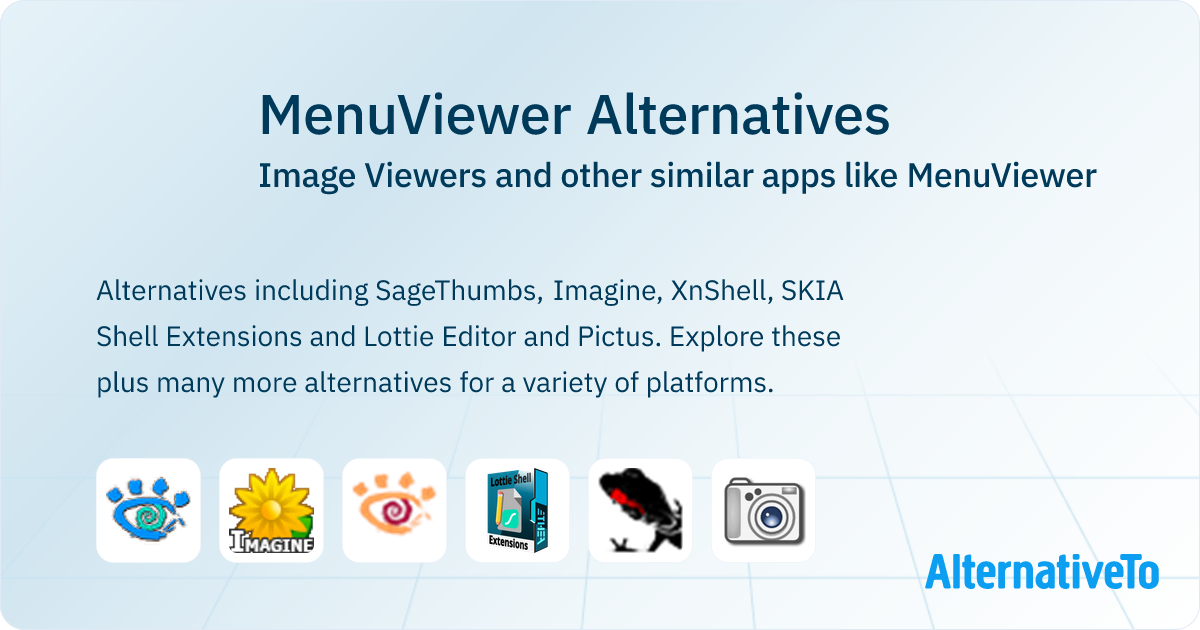 MenuViewer Alternatives

Image Viewers and other similar apps like MenuViewer

Alternatives including SageThumbs, Imagine, XnShell, SKIA Shell Extensions and Lottie Editor and Pictus. Explore these plus many more alternatives for a variety of platforms.

IMAGINE

Lottie Shell Extensions

AlternativeTo